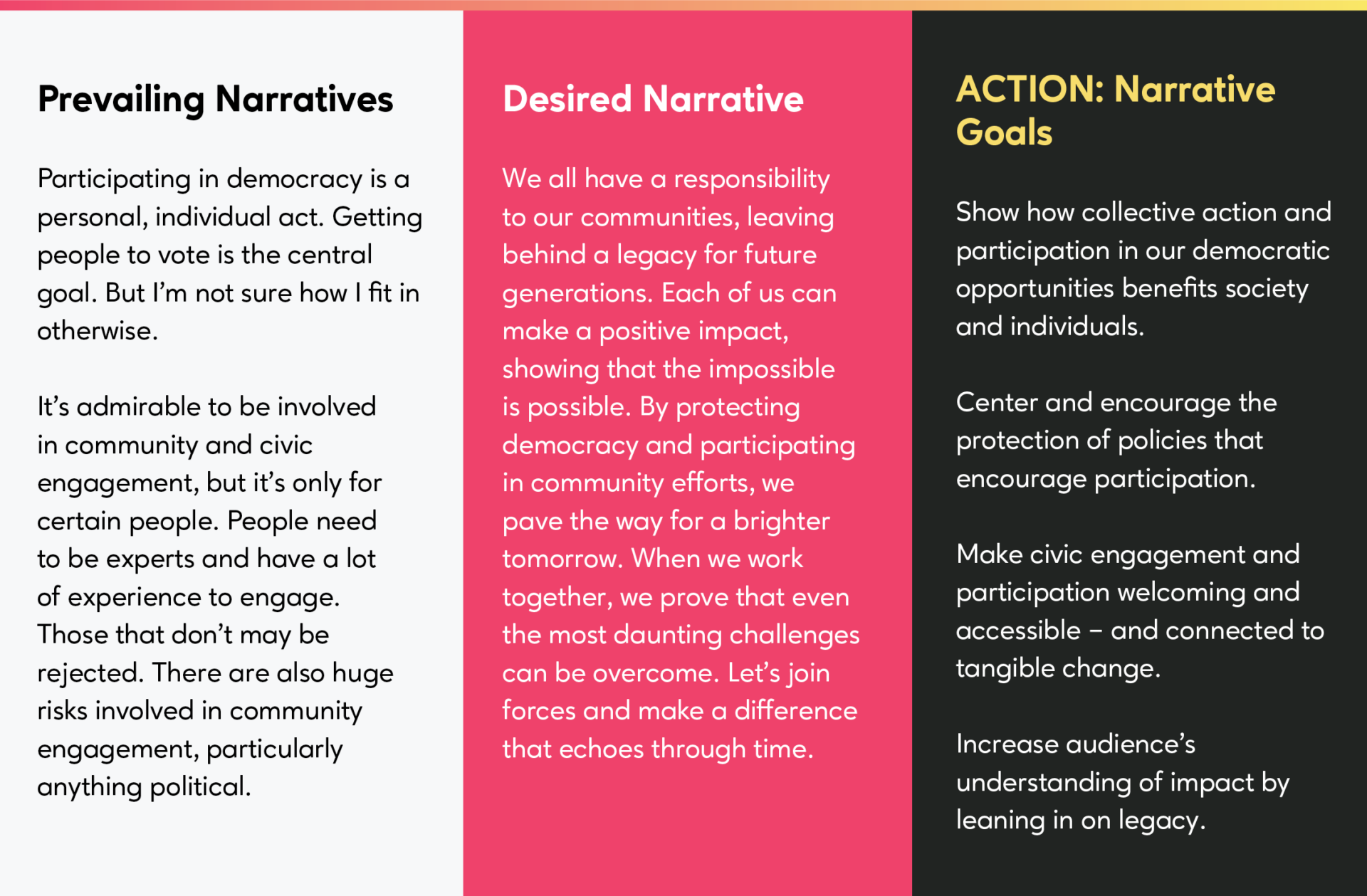 Prevailing Narratives

Participating in democracy is a personal, individual act. Getting people to vote is the central goal. But I'm not sure how I fit in otherwise.

It's admirable to be involved in community and civic engagement, but it's only for certain people. People need to be experts and have a lot of experience to engage. Those that don't may be rejected. There are also huge risks involved in community engagement, particularly anything political.

Desired Narrative

We all have a responsibility to our communities, leaving behind a legacy for future generations. Each of us can make a positive impact, showing that the impossible is possible. By protecting democracy and participating in community efforts, we pave the way for a brighter tomorrow. When we work together, we prove that even the most daunting challenges can be overcome. Let's join forces and make a difference that echoes through time.

ACTION: Narrative Goals

Show how collective action and participation in our democratic opportunities benefits society and individuals.

Center and encourage the protection of policies that encourage participation.

Make civic engagement and participation welcoming and accessible – and connected to tangible change.

Increase audience's understanding of impact by leaning in on legacy.